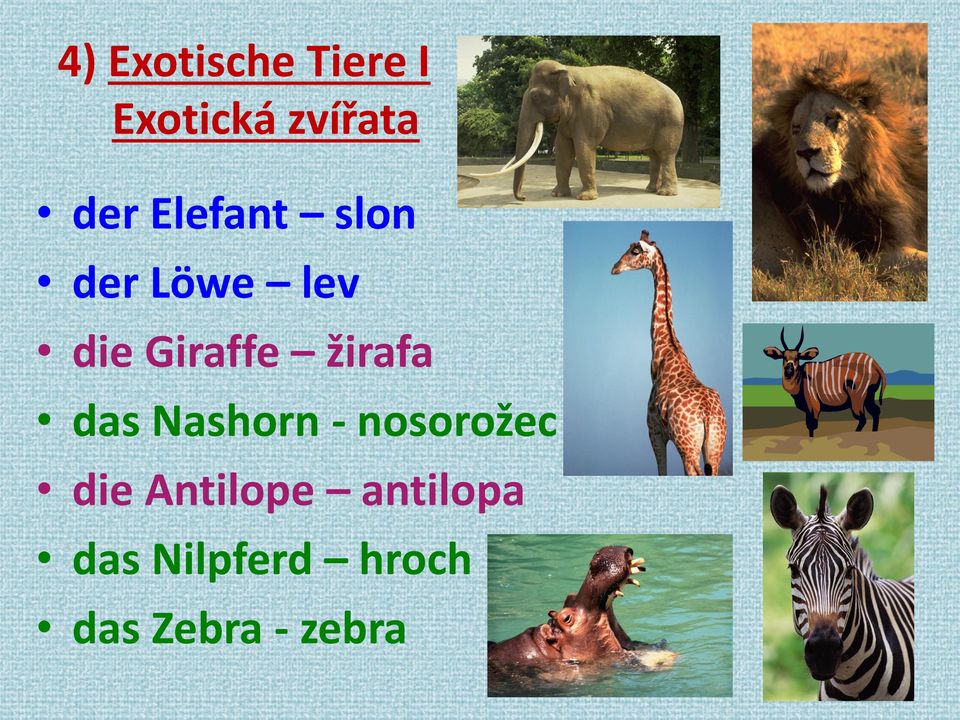 4) Exotische Tiere I
Exotická zvířata

• der Elefant – slon
• der Löwe – lev
• die Giraffe – žirafa
• das Nashorn - nosorožec
• die Antilope – antilopa
• das Nilpferd – hroch
• das Zebra - zebra